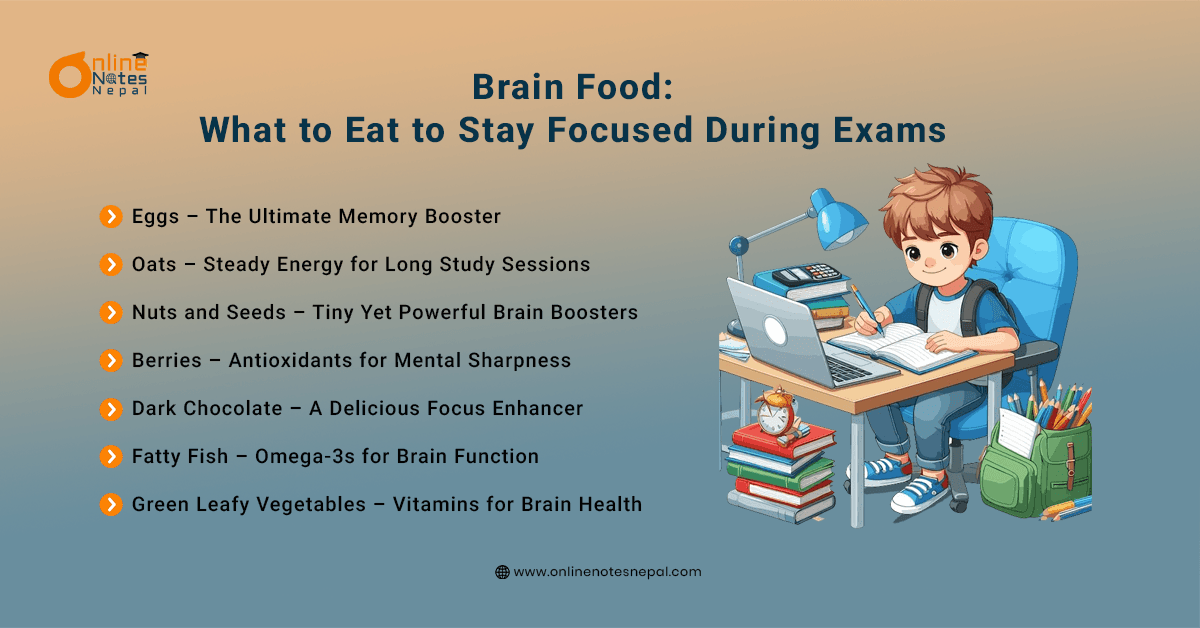 Online Notes Nepal

Brain Food:
What to Eat to Stay Focused During Exams

Eggs – The Ultimate Memory Booster

Oats – Steady Energy for Long Study Sessions

Nuts and Seeds – Tiny Yet Powerful Brain Boosters

Berries – Antioxidants for Mental Sharpness

Dark Chocolate – A Delicious Focus Enhancer

Fatty Fish – Omega-3s for Brain Function

Green Leafy Vegetables – Vitamins for Brain Health

www.onlinenotesnepal.com